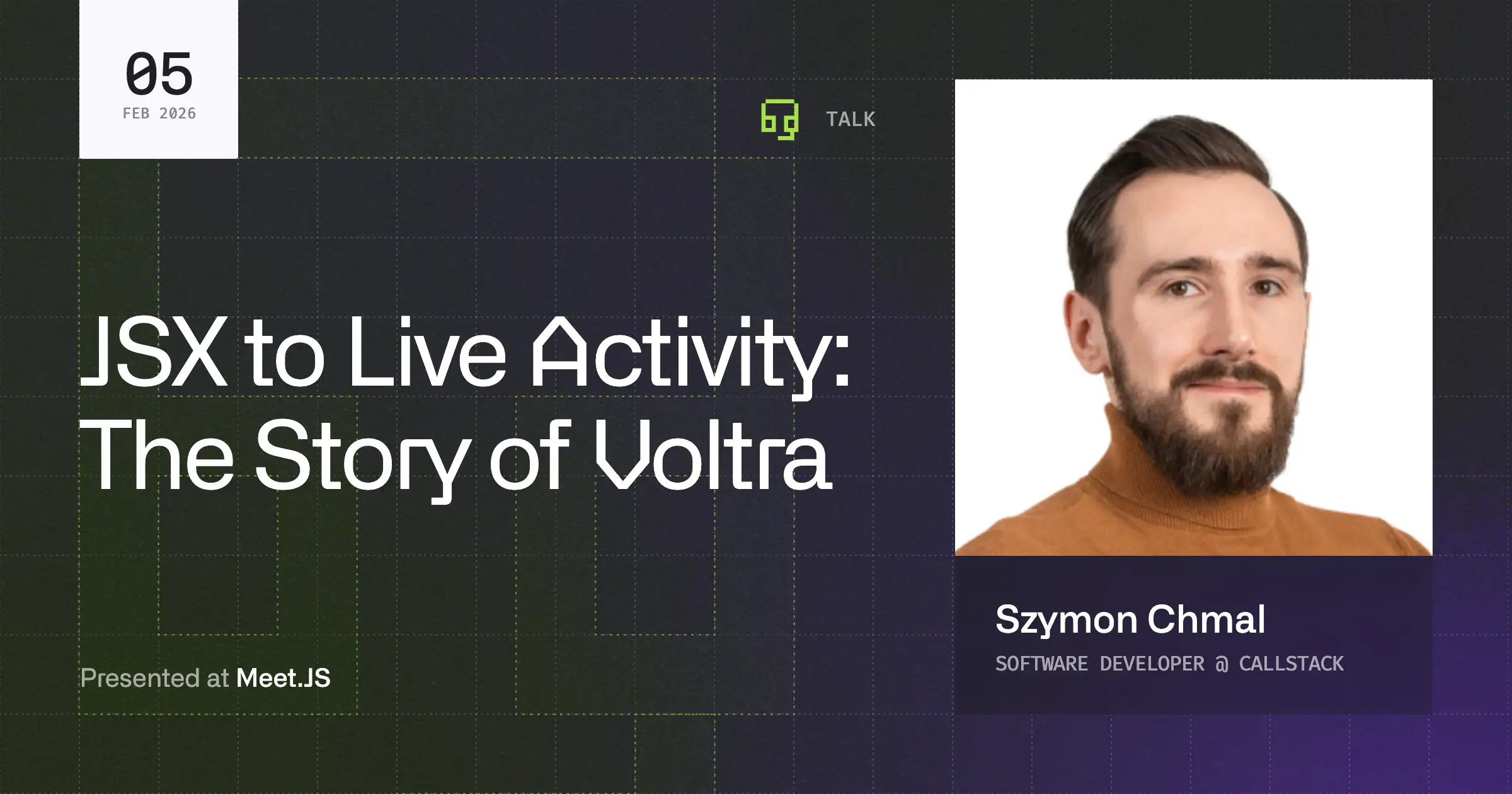 05
FEB 2026

TALK

JSX to Live Activity: The Story of Voltra

Presented at Meet.JS

Szymon Chmal
SOFTWARE DEVELOPER @ CALLSTACK